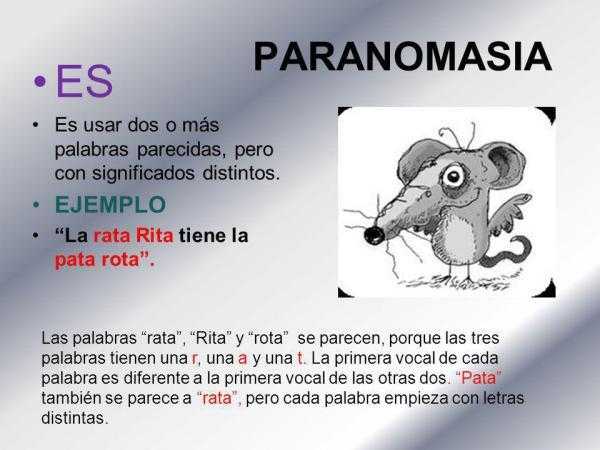 PARANOMASIA

• ES

• Es usar dos o más palabras parecidas, pero con significados distintos.

• EJEMPLO

• “La rata Rita tiene la pata rota”.

Las palabras “rata”, “Rita” y “rota” se parecen, porque las tres palabras tienen una r, una a y una t. La primera vocal de cada palabra es diferente a la primera vocal de las otras dos. “Pata” también se parece a “rata”, pero cada palabra empieza con letras distintas.